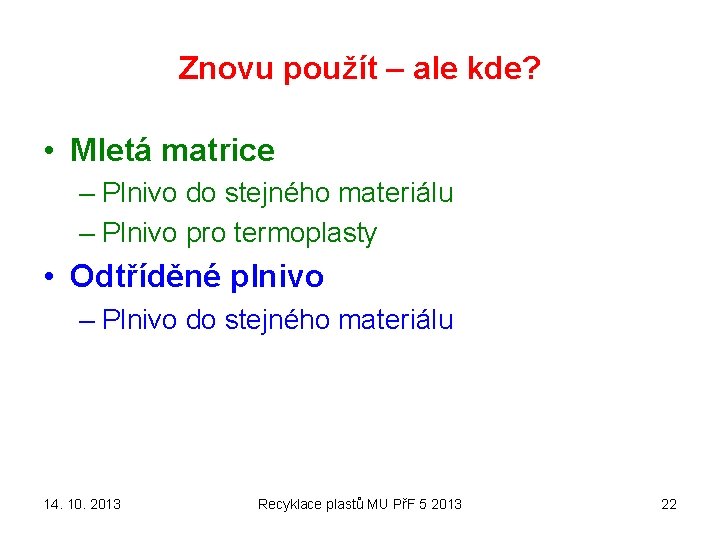 Znovu použít – ale kde?

• Mletá matrice
– Plnivo do stejného materiálu
– Plnivo pro termoplasty
• Odtříděné plnivo
– Plnivo do stejného materiálu

14. 10. 2013
Recyklace plastů MU PřF 5 2013
22